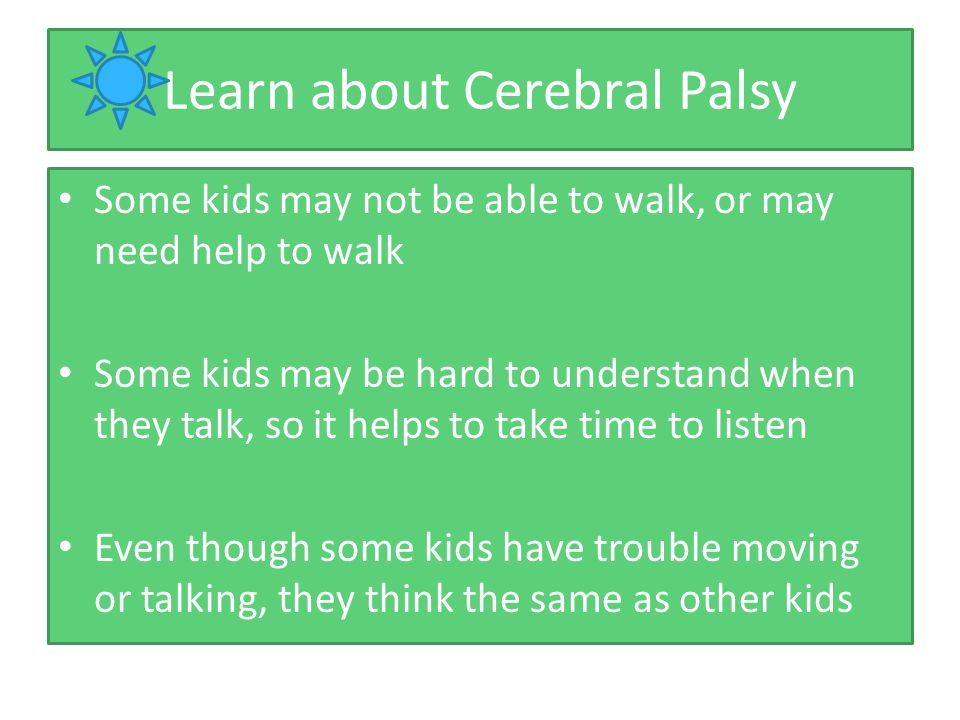 Learn about Cerebral Palsy

• Some kids may not be able to walk, or may need help to walk

• Some kids may be hard to understand when they talk, so it helps to take time to listen

• Even though some kids have trouble moving or talking, they think the same as other kids